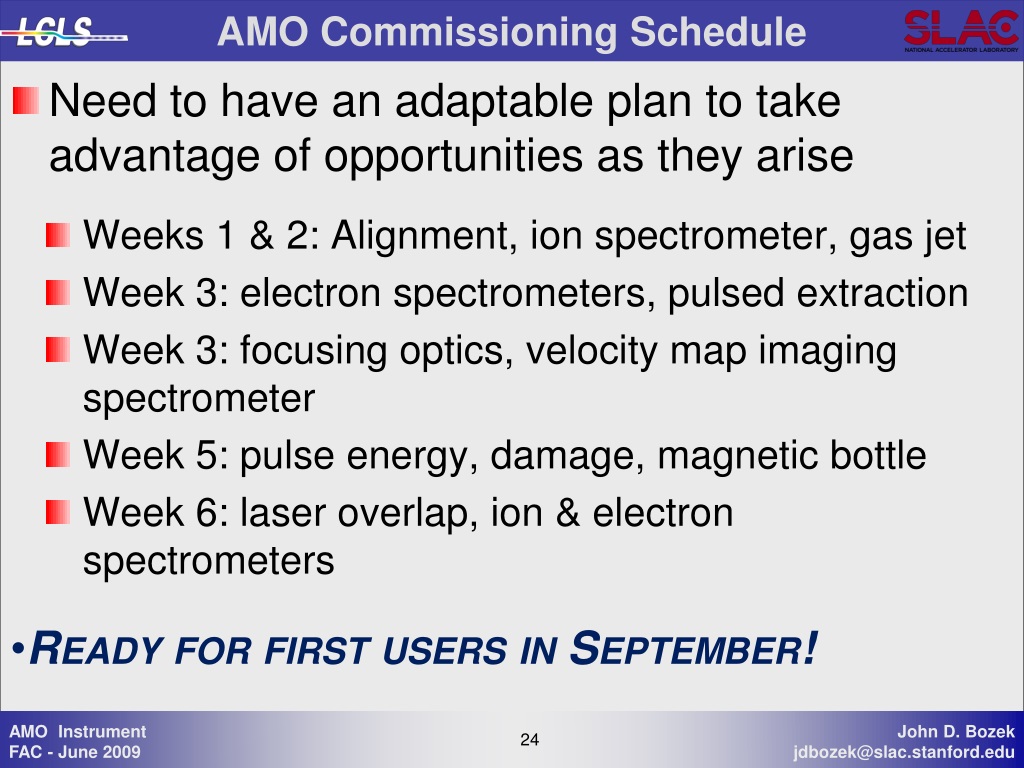 LCLS

AMO Commissioning Schedule

SLAC
NATIONAL ACCELERATOR LABORATORY

Need to have an adaptable plan to take advantage of opportunities as they arise

Weeks 1 & 2: Alignment, ion spectrometer, gas jet

Week 3: electron spectrometers, pulsed extraction

Week 3: focusing optics, velocity map imaging spectrometer

Week 5: pulse energy, damage, magnetic bottle

Week 6: laser overlap, ion & electron spectrometers

•READY FOR FIRST USERS IN SEPTEMBER!

AMO Instrument
FAC - June 2009

24

John D. Bozek
jdbozek@slac.stanford.edu